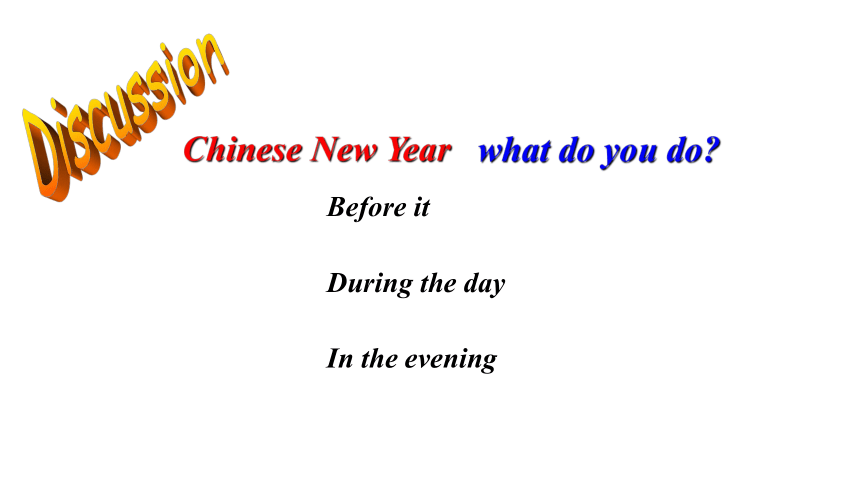 Discussion

Chinese New Year what do you do?

Before it

During the day

In the evening